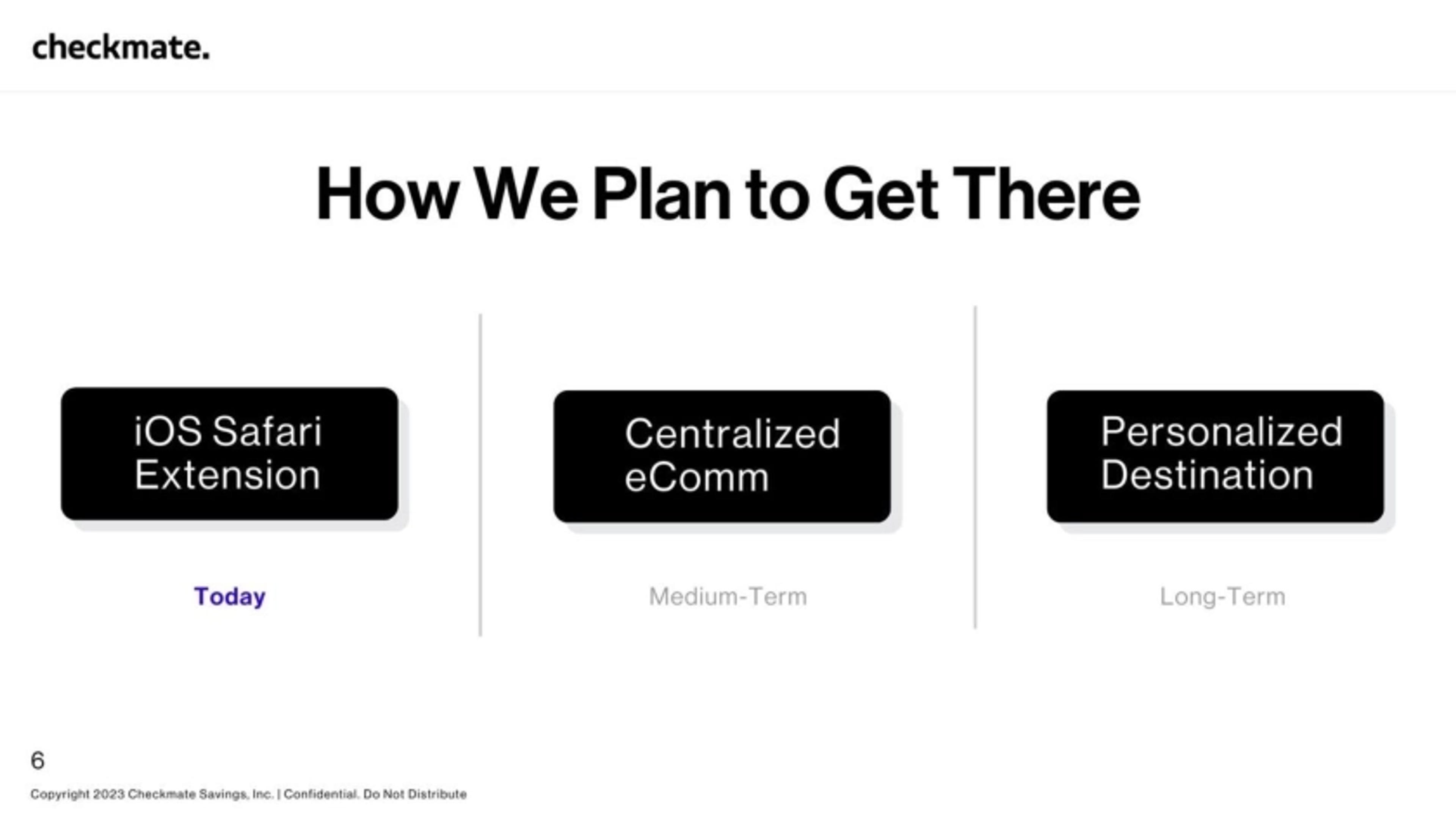 checkmate.

How We Plan to Get There

iOS Safari Extension

Today

Centralized eComm

Medium-Term

Personalized Destination

Long-Term

6

Copyright 2023 Checkmate Savings, Inc. | Confidential. Do Not Distribute